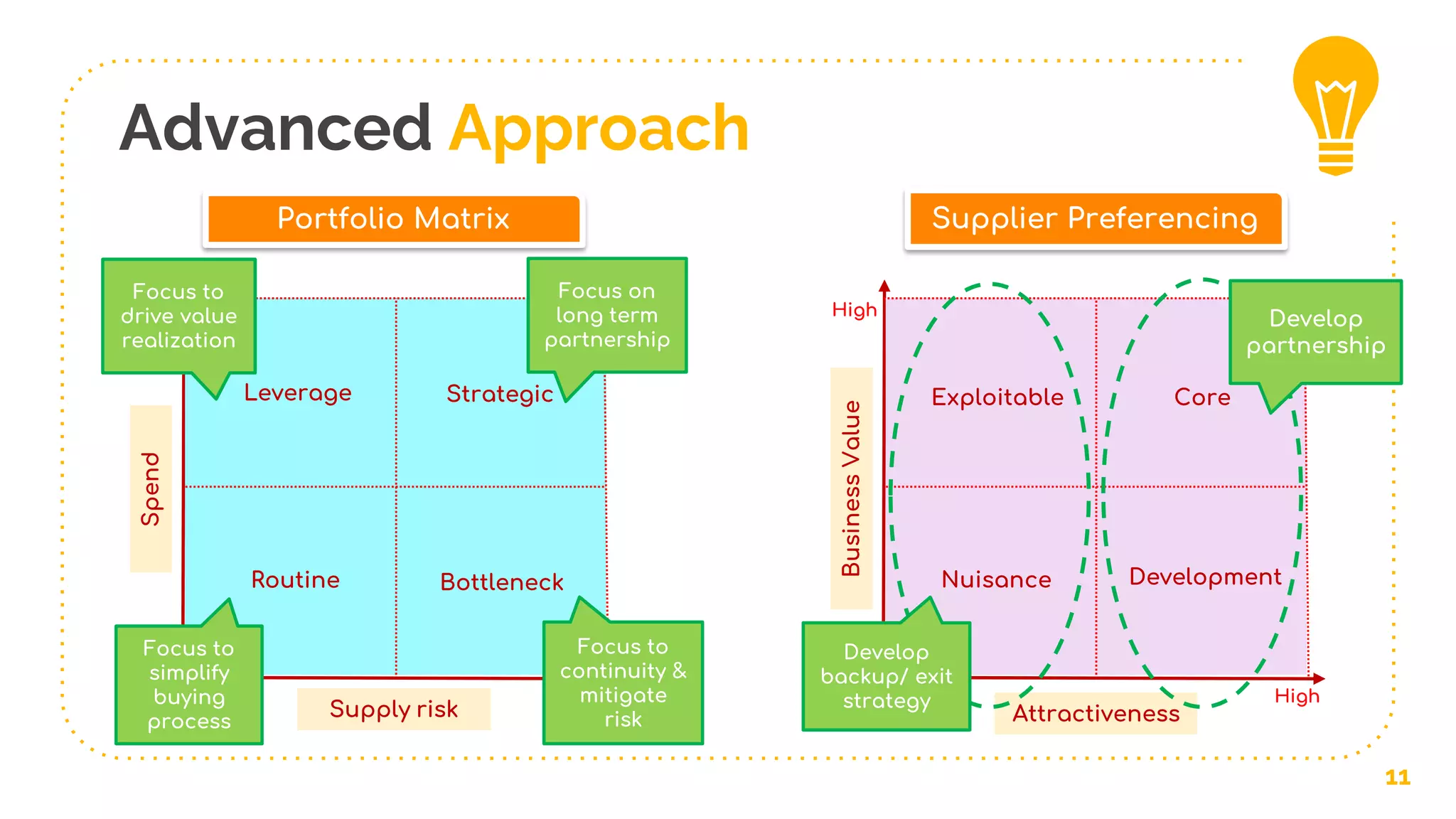 Advanced Approach

Portfolio Matrix

Focus to drive value realization

Focus on long term partnership

Leverage

Strategic

Spend

Routine

Bottleneck

Focus to simplify buying process

Supply risk

Focus to continuity & mitigate risk

Supplier Preferencing

High

Develop partnership

Exploitable

Core

Business Value

Nuisance

Development

Develop backup/ exit strategy

Attractiveness

High

11